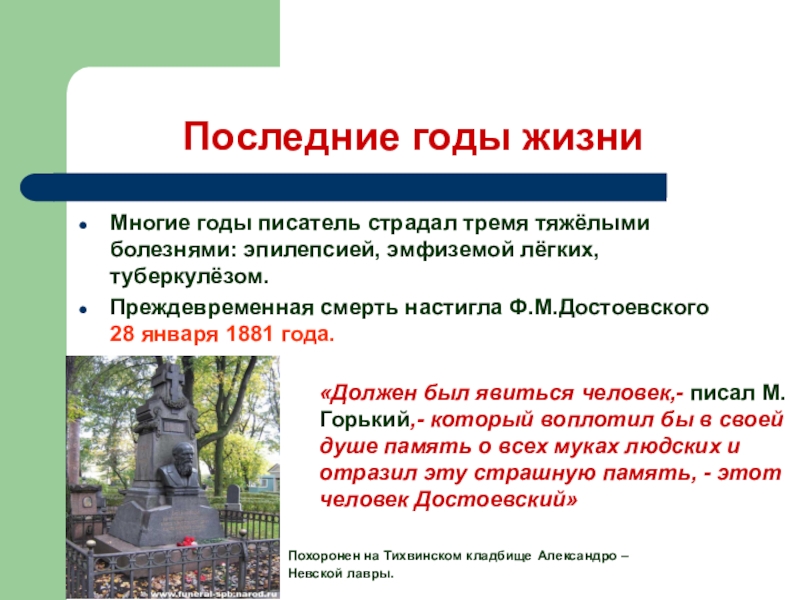 Последние годы жизни

- Многие годы писатель страдал тремя тяжёлыми болезнями: эпилепсией, эмфиземой лёгких, туберкулёзом.
- Преждевременная смерть настигла Ф.М.Достоевского 28 января 1881 года.

«Должен был явиться человек,- писал М. Горький,- который воплотил бы в своей душе память о всех муках людских и отразил эту страшную память, - этот человек Достоевский»

www.funeral-spb.narod.ru

Похоронен на Тихвинском кладбище Александро – Невской лавры.